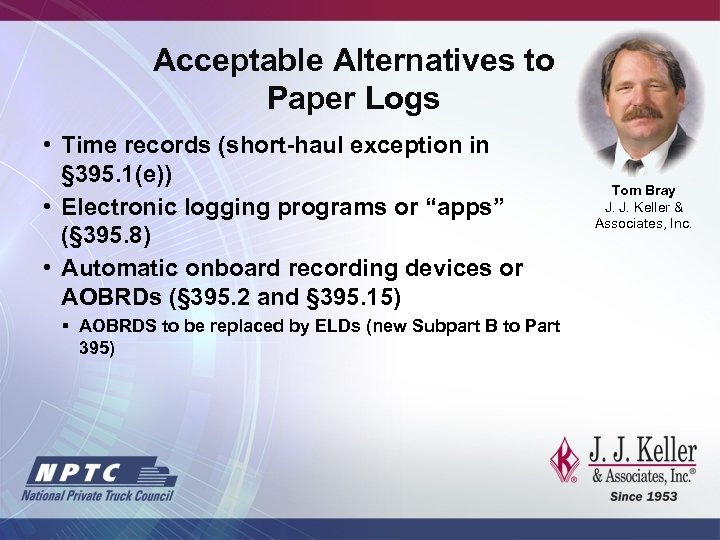 Acceptable Alternatives to Paper Logs

• Time records (short-haul exception in §395.1(e))
• Electronic logging programs or “apps” (§395.8)
• Automatic onboard recording devices or AOBRDs (§395.2 and §395.15)
▪ AOBRDS to be replaced by ELDs (new Subpart B to Part 395)

Tom Bray
J. J. Keller & Associates, Inc.

NPTC
National Private Truck Council

J. J. Keller & Associates, Inc.®
Since 1953